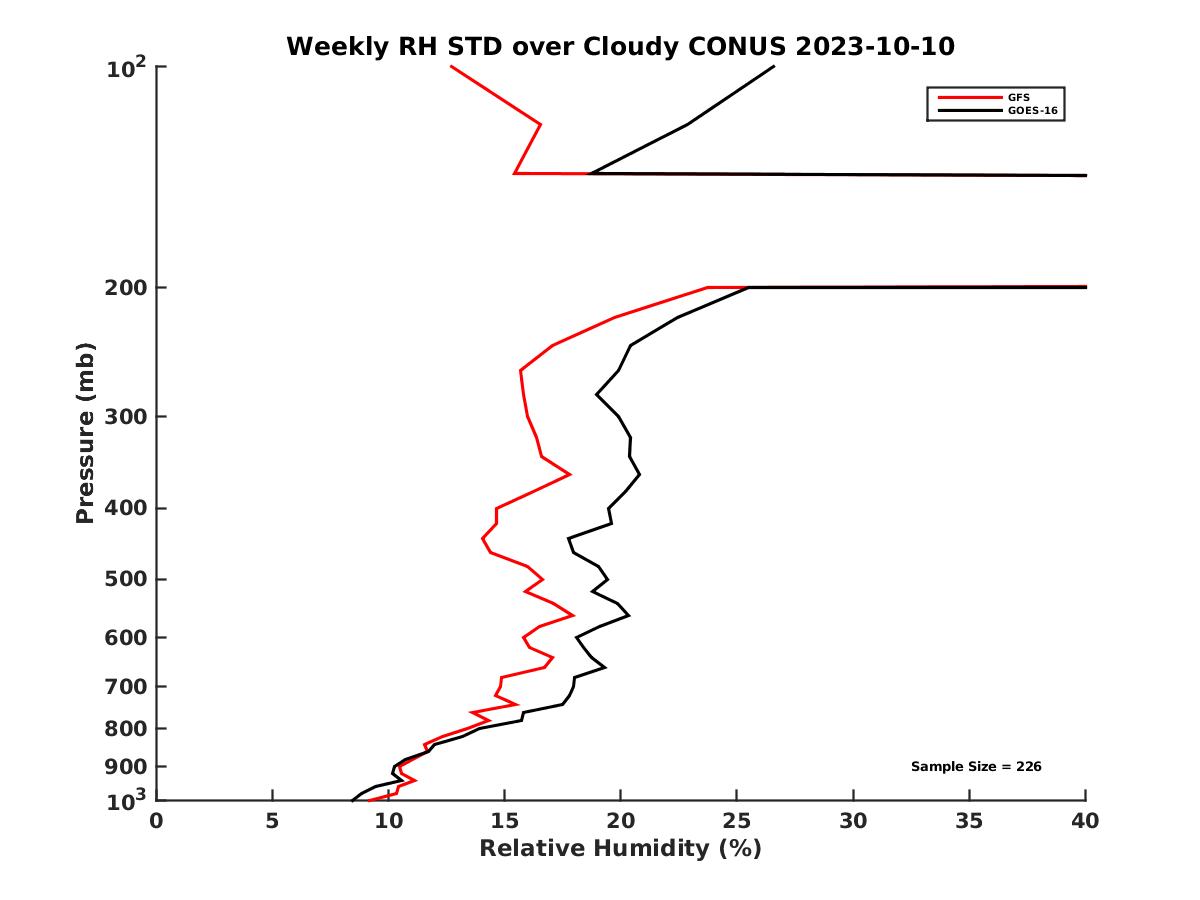 Weekly RH STD over Cloudy CONUS 2023-10-10

GFS
GOES-16

Pressure (mb)

$10^2$
200
300
400
500
600
700
800
900
$10^3$

Sample Size = 226

0
5
10
15
20
25
30
35
40

Relative Humidity (%)